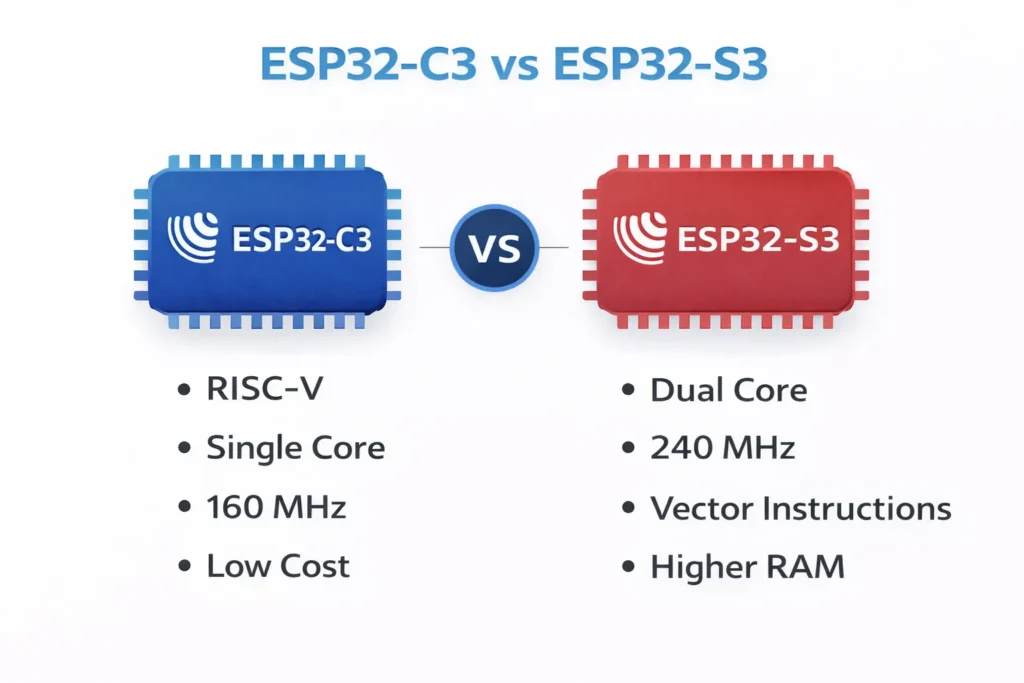 ESP32-C3 vs ESP32-S3

ESP32-C3

VS

ESP32-S3

• RISC-V
• Single Core
• 160 MHz
• Low Cost

• Dual Core
• 240 MHz
• Vector Instructions
• Higher RAM